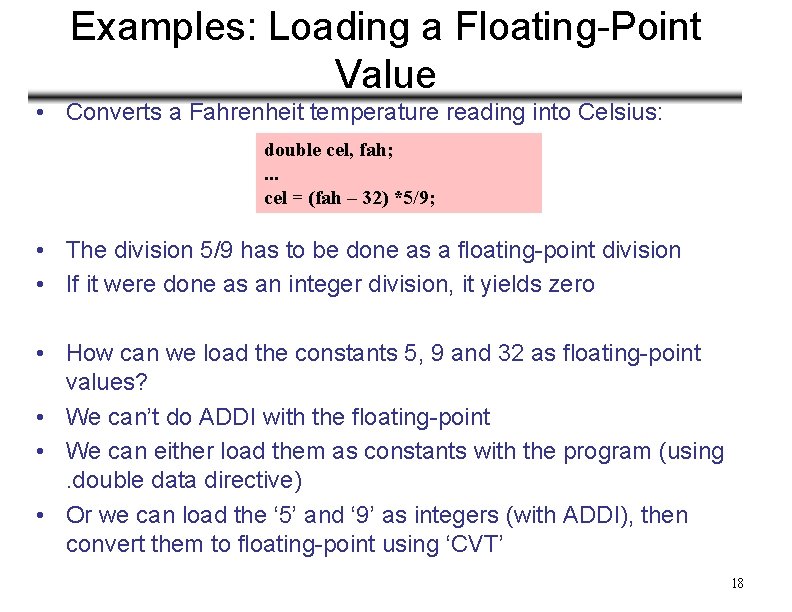 Examples: Loading a Floating-Point Value

• Converts a Fahrenheit temperature reading into Celsius:

double cel, fah;
...
cel = (fah – 32) *5/9;

• The division 5/9 has to be done as a floating-point division
• If it were done as an integer division, it yields zero

• How can we load the constants 5, 9 and 32 as floating-point values?
• We can't do ADDI with the floating-point
• We can either load them as constants with the program (using .double data directive)
• Or we can load the '5' and '9' as integers (with ADDI), then convert them to floating-point using 'CVT'

18